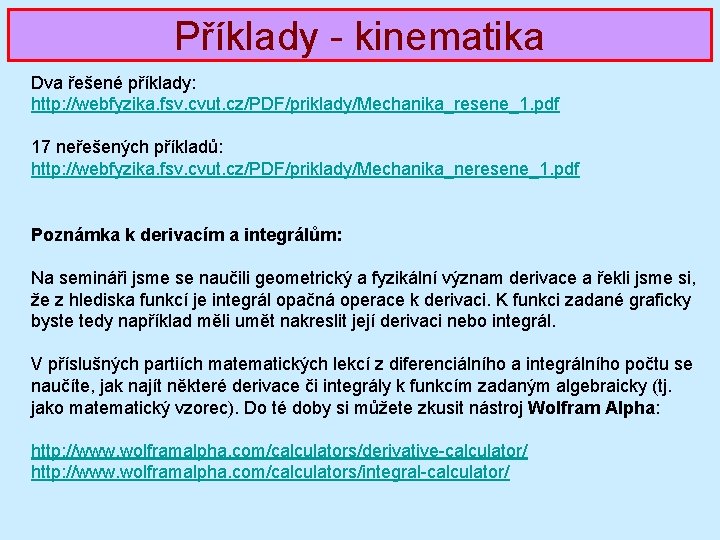 Příklady - kinematika

Dva řešené příklady:
http://webfyzika.fsv.cvut.cz/PDF/priklady/Mechanika_resene_1.pdf

17 neřešených příkladů:
http://webfyzika.fsv.cvut.cz/PDF/priklady/Mechanika_neresene_1.pdf

Poznámka k derivacím a integrálům:

Na semináři jsme se naučili geometrický a fyzikální význam derivace a řekli jsme si, že z hlediska funkcí je integrál opačná operace k derivaci. K funkci zadané graficky byste tedy například měli umět nakreslit její derivaci nebo integrál.

V příslušných partiích matematických lekcí z diferenciálního a integrálního počtu se naučíte, jak najít některé derivace či integrály k funkcím zadaným algebraicky (tj. jako matematický vzorec). Do té doby si můžete zkusit nástroj Wolfram Alpha:

http://www.wolframalpha.com/calculators/derivative-calculator/
http://www.wolframalpha.com/calculators/integral-calculator/